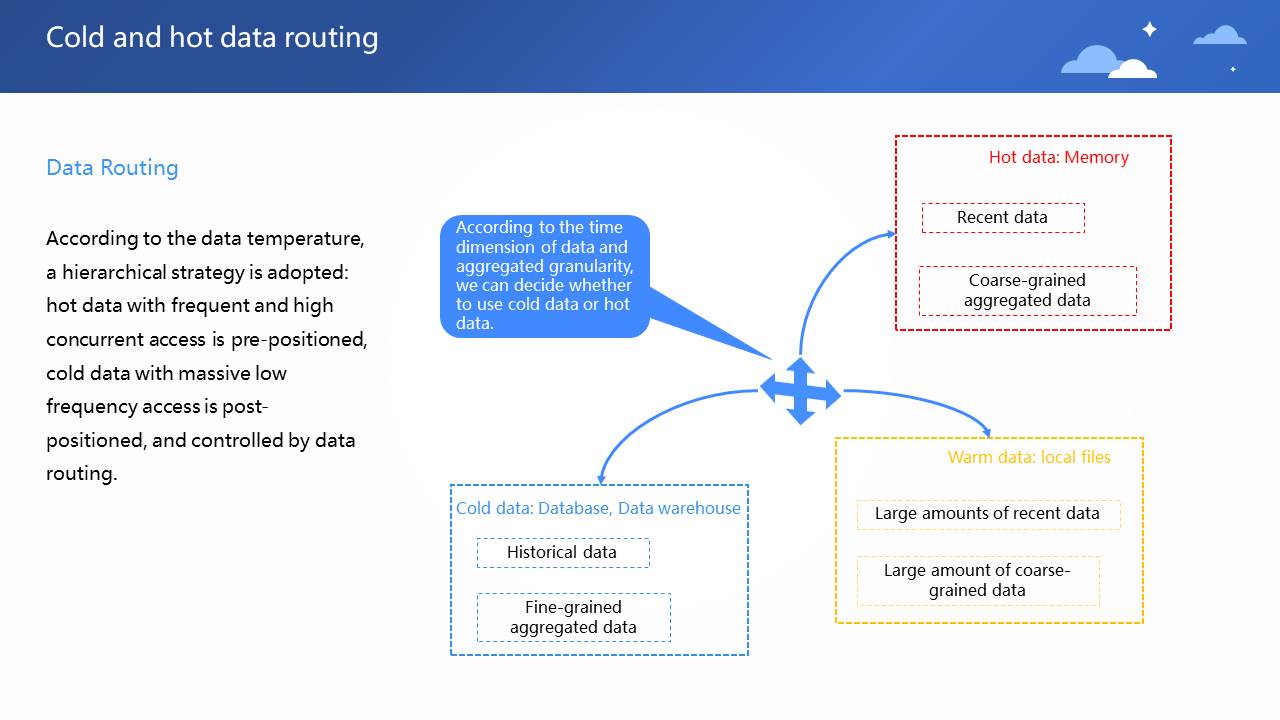 Cold and hot data routing

Data Routing

According to the data temperature, a hierarchical strategy is adopted: hot data with frequent and high concurrent access is pre-positioned, cold data with massive low frequency access is post-positioned, and controlled by data routing.

According to the time dimension of data and aggregated granularity, we can decide whether to use cold data or hot data.

Hot data: Memory

Recent data

Coarse-grained aggregated data

Warm data: local files

Large amounts of recent data

Large amount of coarse-grained data

Cold data: Database, Data warehouse

Historical data

Fine-grained aggregated data